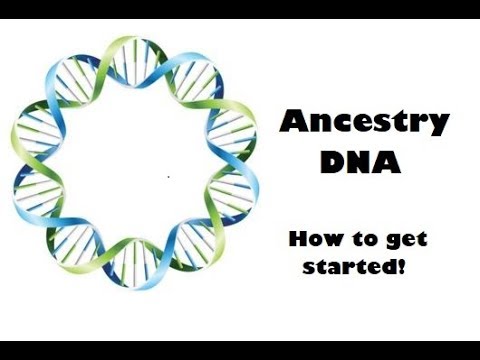 Ancestry DNA

How to get started!